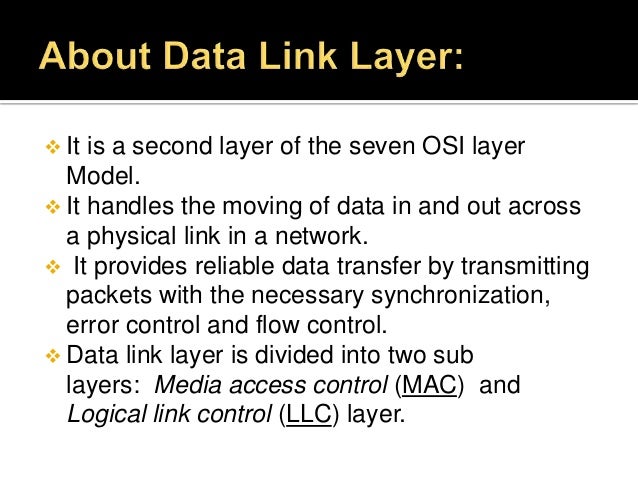 About Data Link Layer:

❖ It is a second layer of the seven OSI layer Model.

❖ It handles the moving of data in and out across a physical link in a network.

❖ It provides reliable data transfer by transmitting packets with the necessary synchronization, error control and flow control.

❖ Data link layer is divided into two sub layers: Media access control (MAC) and Logical link control (LLC) layer.